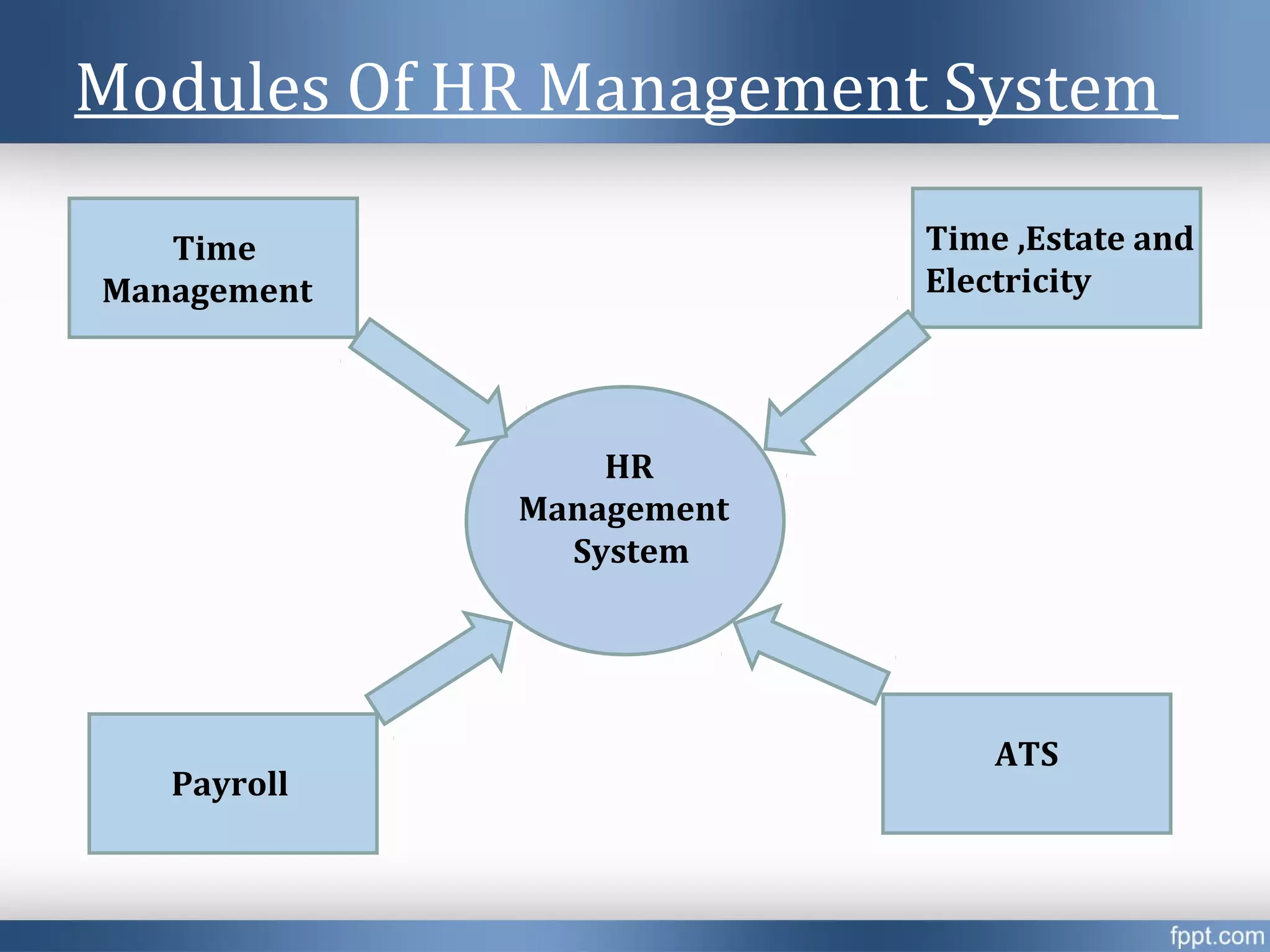 Modules Of HR Management System

Time Management

Time ,Estate and Electricity

HR Management System

Payroll

ATS

fppt.com